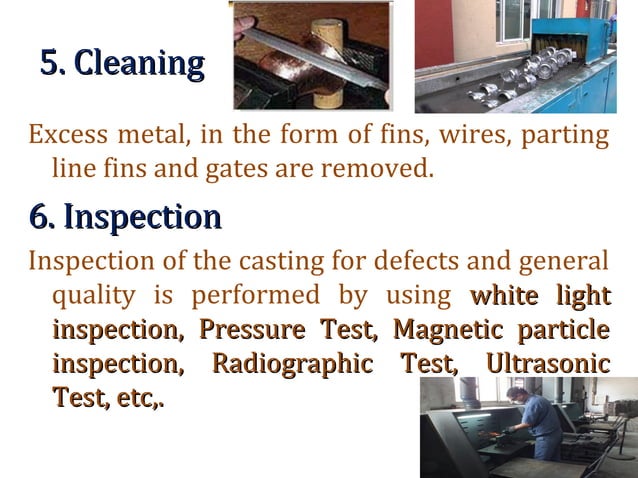 5. Cleaning

Excess metal, in the form of fins, wires, parting line fins and gates are removed.

6. Inspection

Inspection of the casting for defects and general quality is performed by using white light inspection, Pressure Test, Magnetic particle inspection, Radiographic Test, Ultrasonic Test, etc,.